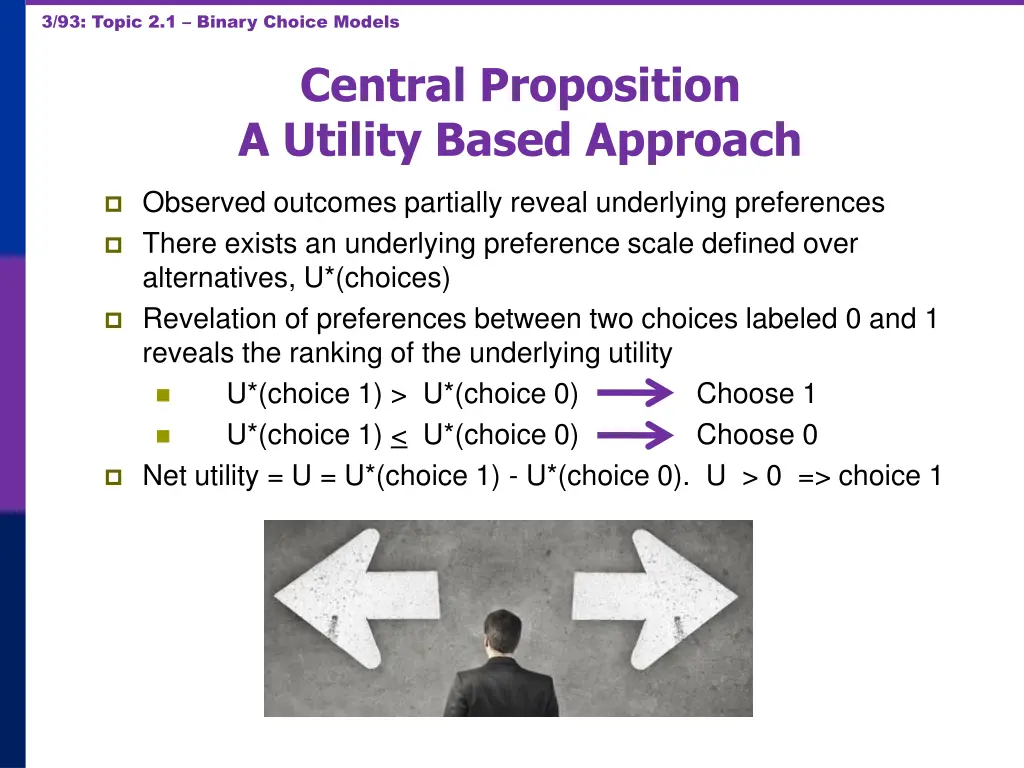 3/93: Topic 2.1 – Binary Choice Models

Central Proposition
A Utility Based Approach

Observed outcomes partially reveal underlying preferences

There exists an underlying preference scale defined over alternatives, U*(choices)

Revelation of preferences between two choices labeled 0 and 1 reveals the ranking of the underlying utility

U*(choice 1) > U*(choice 0) Choose 1

U*(choice 1) $\leq$ U*(choice 0) Choose 0

Net utility = U = U*(choice 1) - U*(choice 0). U > 0 => choice 1